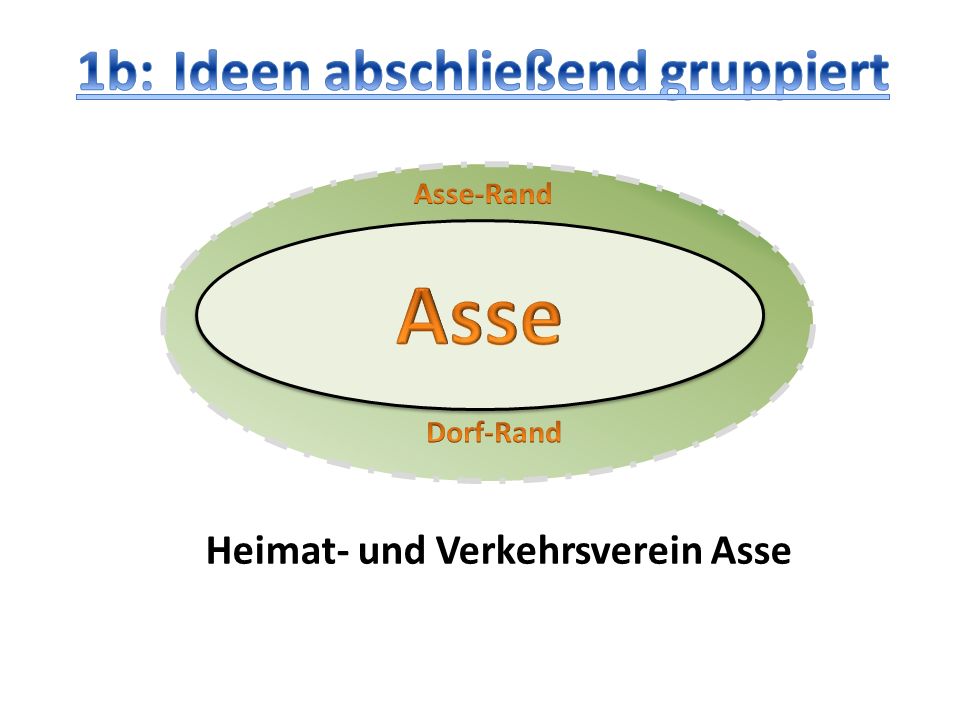 1b: Ideen abschließend gruppiert

Asse-Rand

Asse

Dorf-Rand

Heimat- und Verkehrsverein Asse